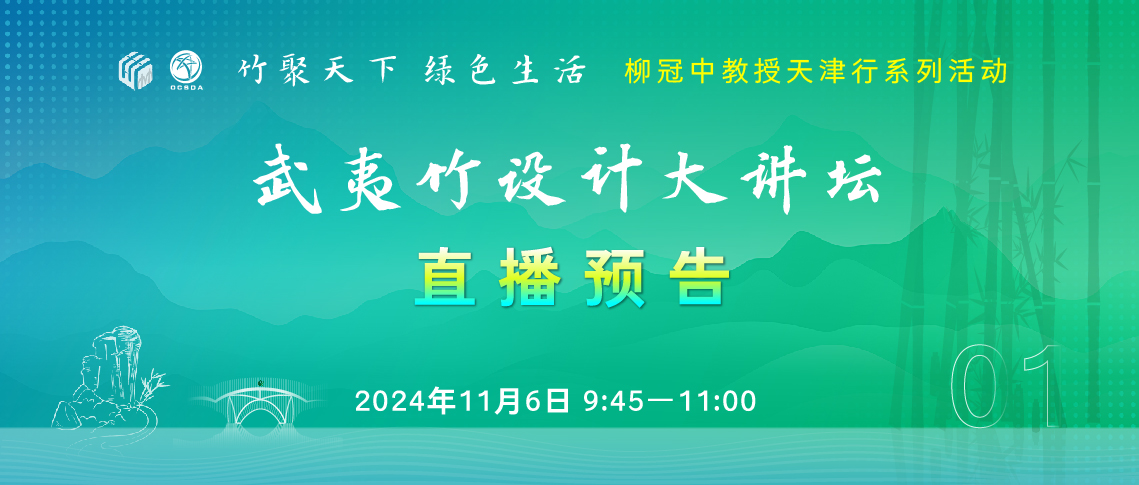 OCSDA

竹聚天下 绿色生活 柳冠中教授天津行系列活动

武夷竹设计大讲坛

直播预告

2024年11月6日 9:45—11:00

01